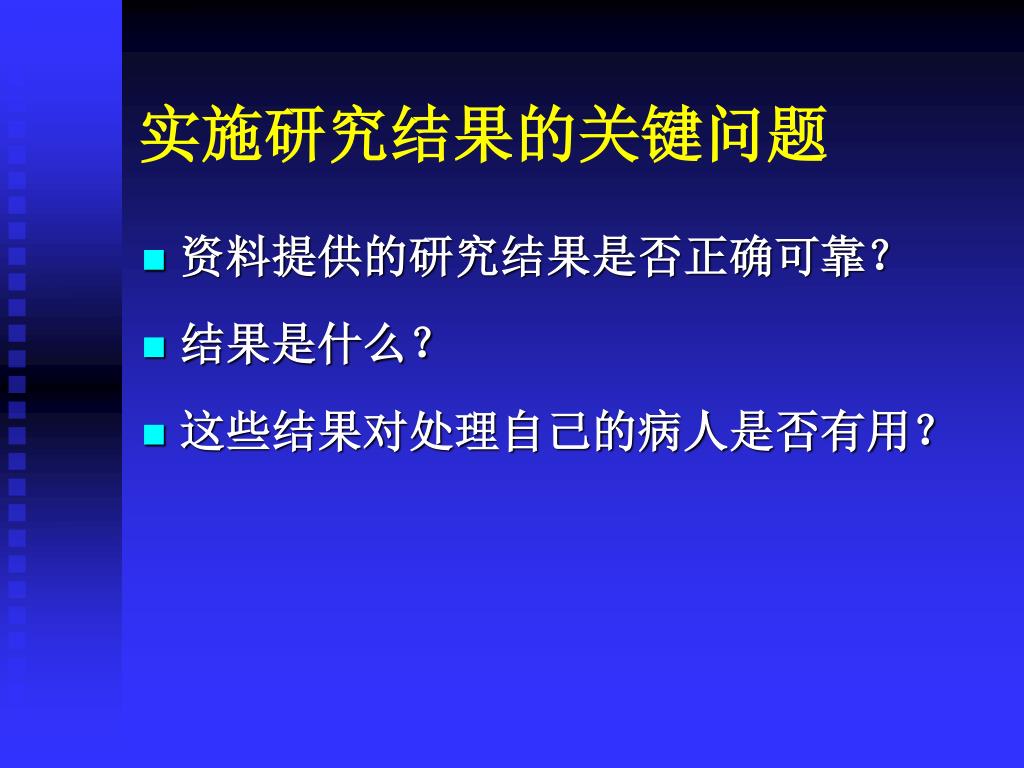 实施研究结果的关键问题

- 资料提供的研究结果是否正确可靠？
- 结果是什么？
- 这些结果对处理自己的病人是否有用？